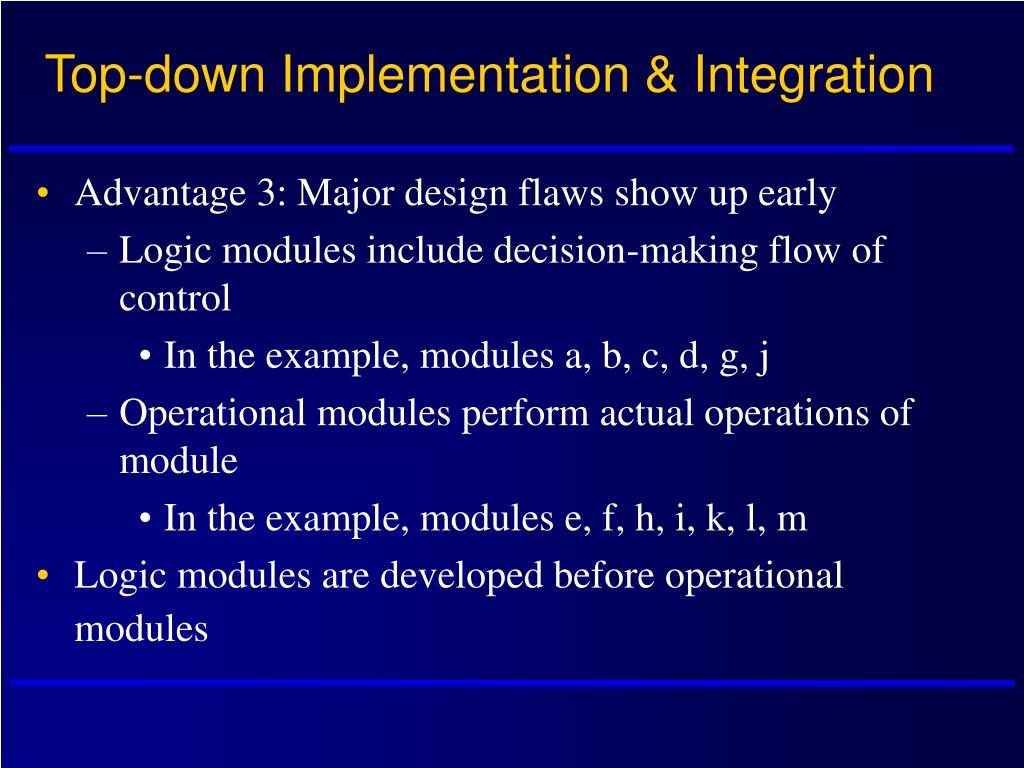 Top-down Implementation & Integration

• Advantage 3: Major design flaws show up early
  – Logic modules include decision-making flow of control
    • In the example, modules a, b, c, d, g, j
  – Operational modules perform actual operations of module
    • In the example, modules e, f, h, i, k, l, m
• Logic modules are developed before operational modules